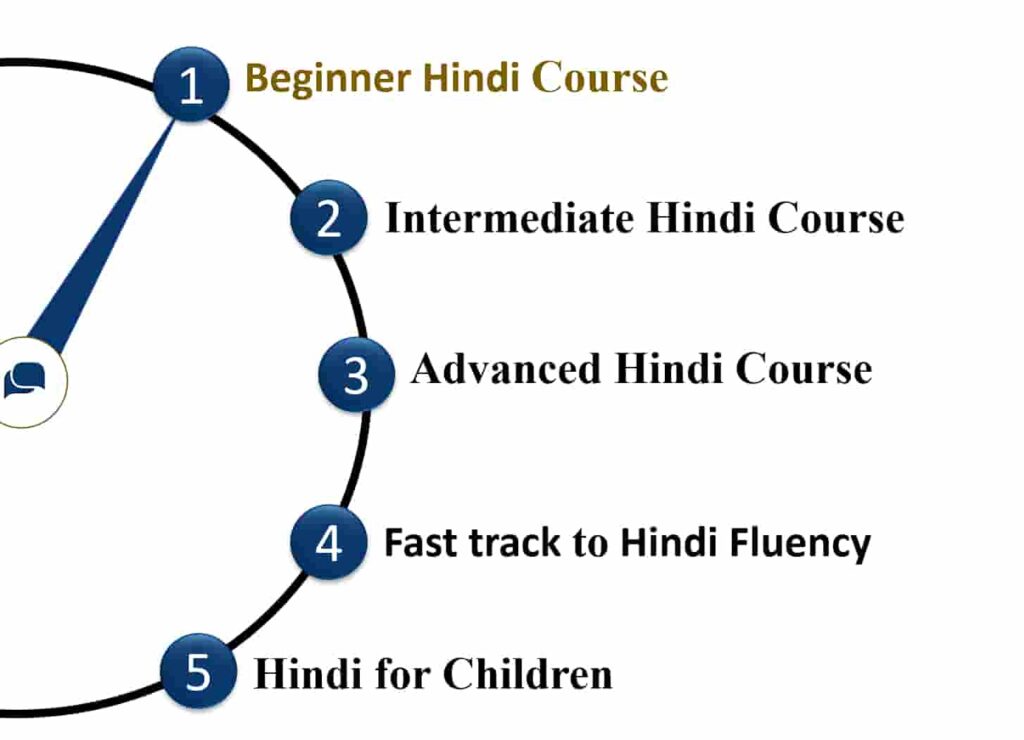 1 Beginner Hindi Course

2 Intermediate Hindi Course

3 Advanced Hindi Course

4 Fast track to Hindi Fluency

5 Hindi for Children